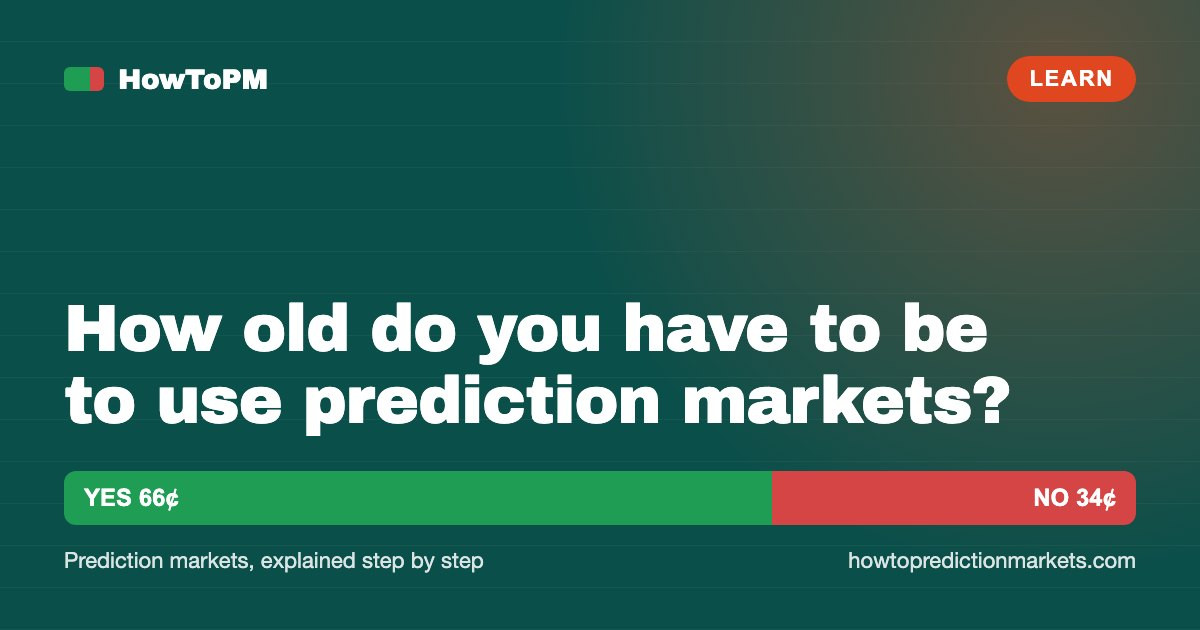 HowToPM

LEARN

How old do you have to be to use prediction markets?

YES 66¢

NO 34¢

Prediction markets, explained step by step

howtopredictionmarkets.com